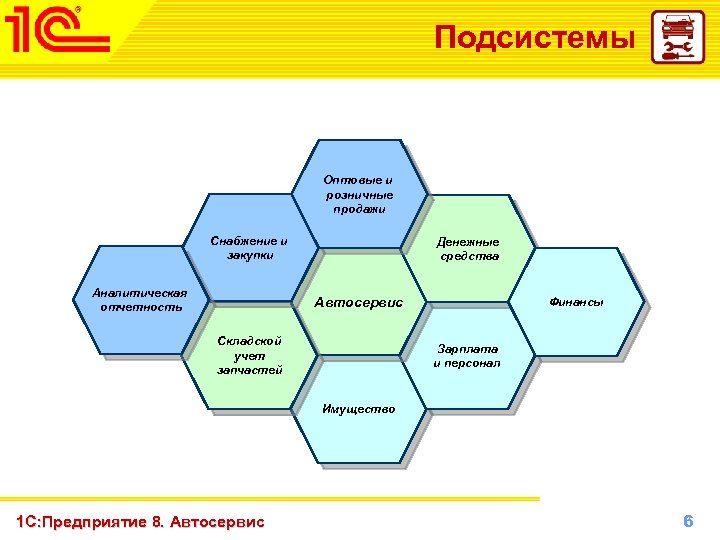 1С

Подсистемы

Оптовые и розничные продажи

Снабжение и закупки

Денежные средства

Аналитическая отчетность

Автосервис

Финансы

Складской учет запчастей

Зарплата и персонал

Имущество

1С:Предприятие 8. Автосервис

6